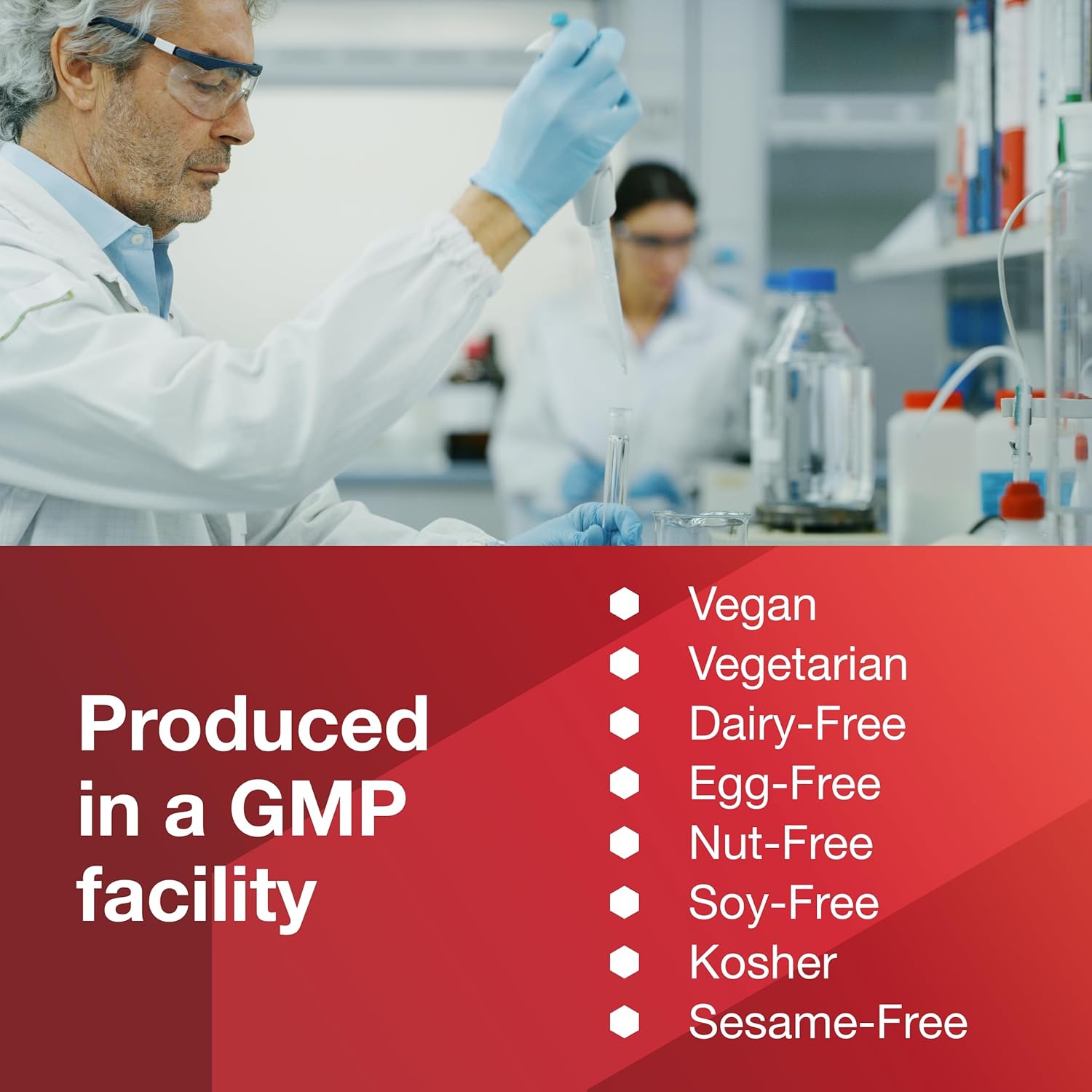 Produced in a GMP facility

Vegan
Vegetarian
Dairy-Free
Egg-Free
Nut-Free
Soy-Free
Kosher
Sesame-Free